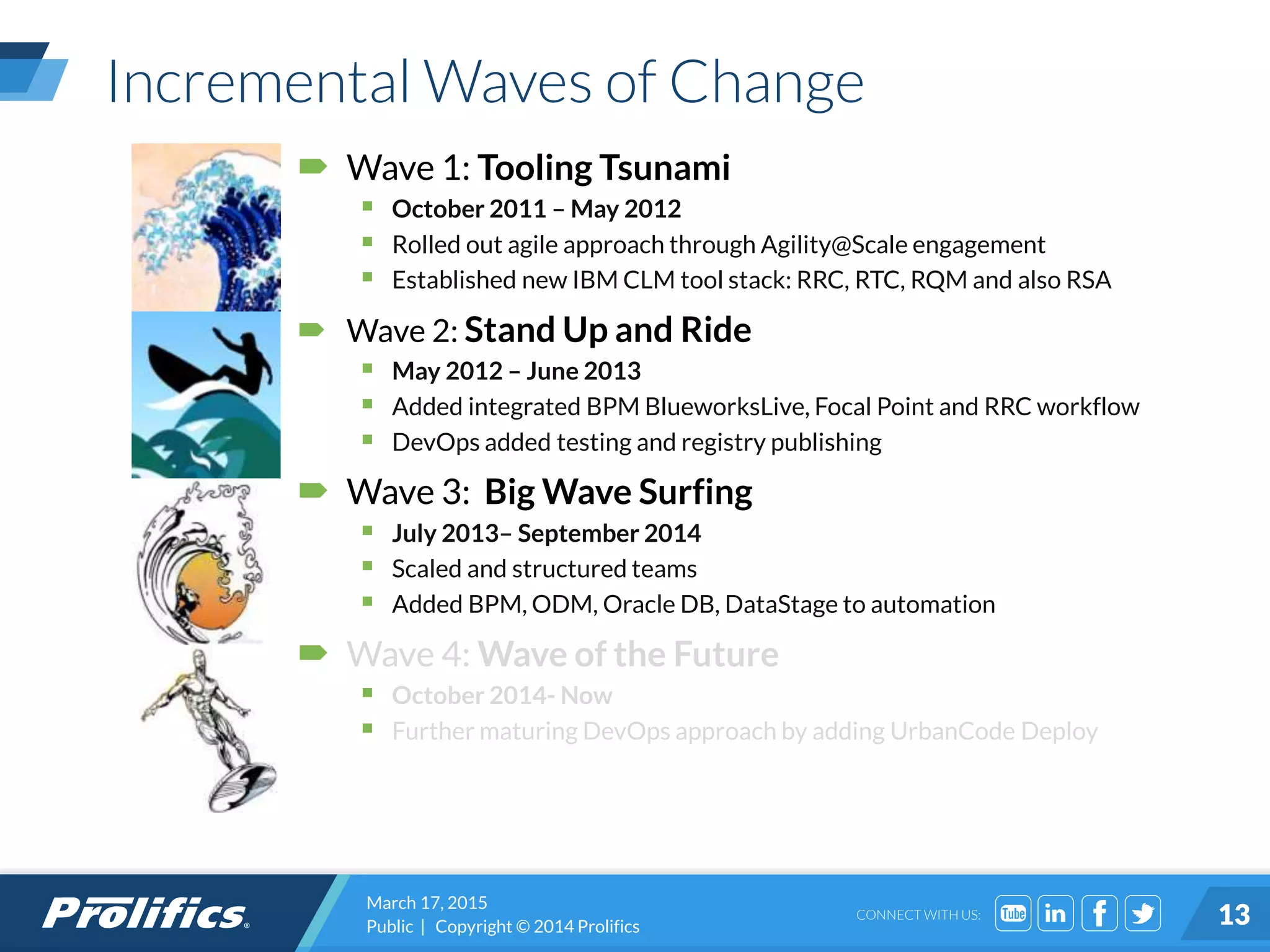 Incremental Waves of Change

Wave 1: Tooling Tsunami
- October 2011 – May 2012
- Rolled out agile approach through Agility@Scale engagement
- Established new IBM CLM tool stack: RRC, RTC, RQM and also RSA

Wave 2: Stand Up and Ride
- May 2012 – June 2013
- Added integrated BPM BlueworksLive, Focal Point and RRC workflow
- DevOps added testing and registry publishing

Wave 3: Big Wave Surfing
- July 2013– September 2014
- Scaled and structured teams
- Added BPM, ODM, Oracle DB, DataStage to automation

Wave 4: Wave of the Future
- October 2014- Now
- Further maturing DevOps approach by adding UrbanCode Deploy

Prolifics®

March 17, 2015
Public | Copyright © 2014 Prolifics

CONNECT WITH US: Tube in f

13